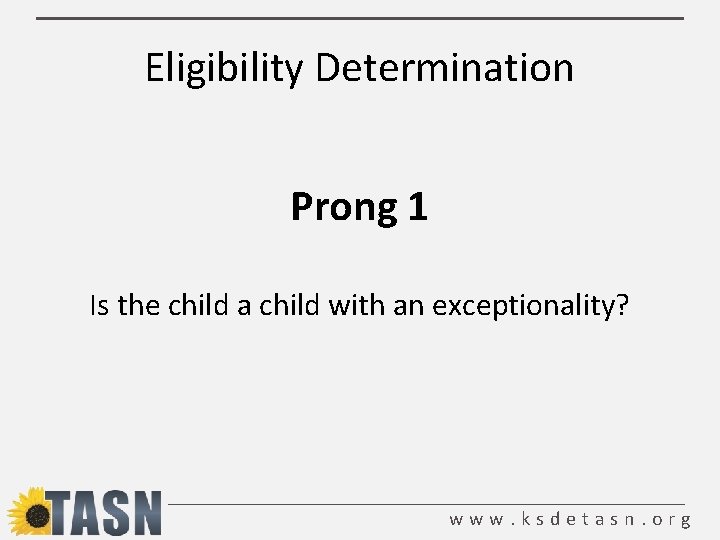 Eligibility Determination

Prong 1

Is the child a child with an exceptionality?

TASN

www.ksdetasn.org